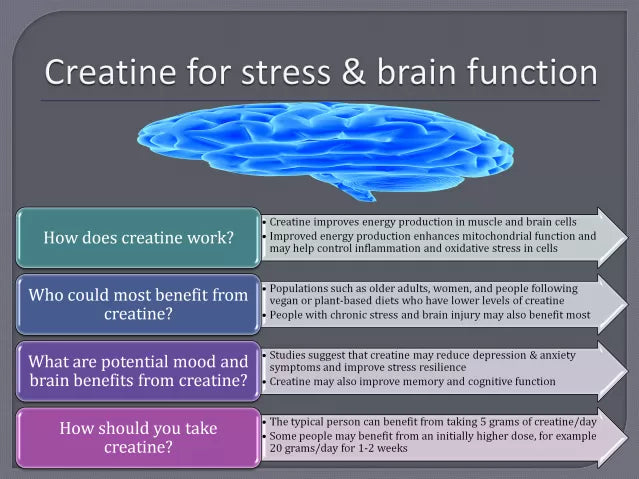 Creatine for stress & brain function

How does creatine work?

• Creatine improves energy production in muscle and brain cells
• Improved energy production enhances mitochondrial function and may help control inflammation and oxidative stress in cells

Who could most benefit from creatine?

• Populations such as older adults, women, and people following vegan or plant-based diets who have lower levels of creatine
• People with chronic stress and brain injury may also benefit most

What are potential mood and brain benefits from creatine?

• Studies suggest that creatine may reduce depression & anxiety symptoms and improve stress resilience
• Creatine may also improve memory and cognitive function

How should you take creatine?

• The typical person can benefit from taking 5 grams of creatine/day
• Some people may benefit from an initially higher dose, for example 20 grams/day for 1-2 weeks